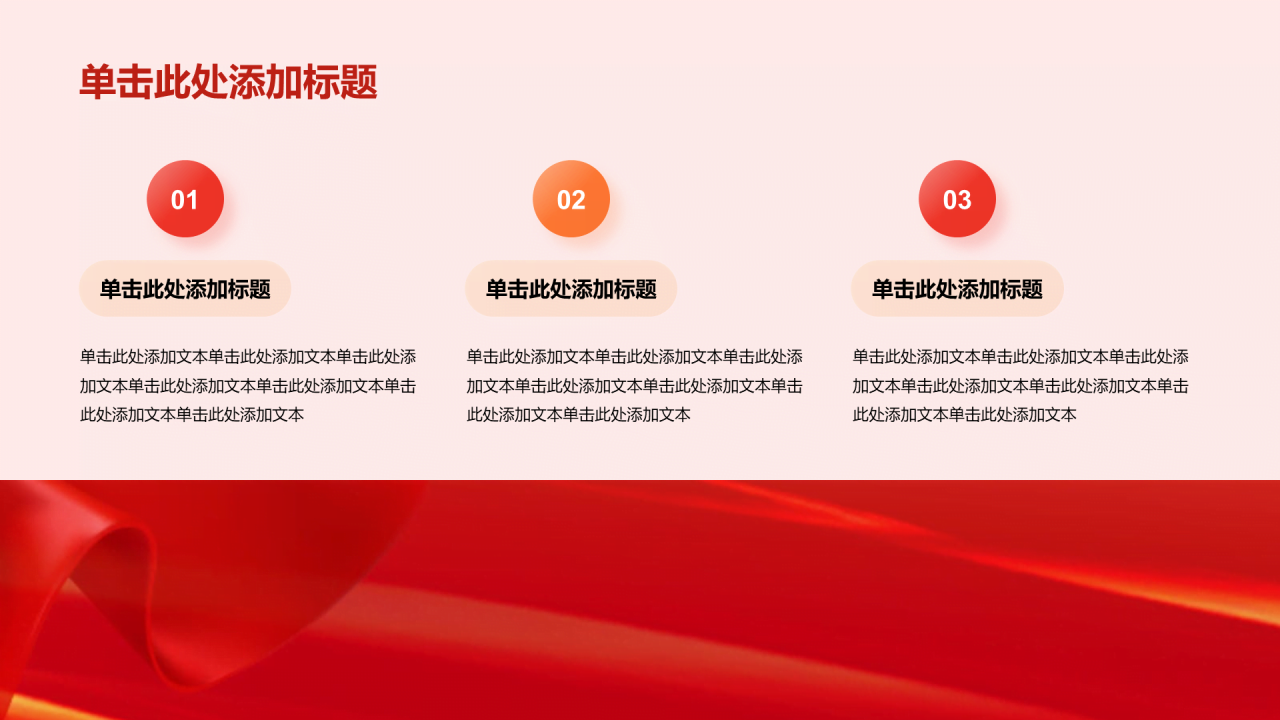 单击此处添加标题

01

单击此处添加标题

单击此处添加文本单击此处添加文本单击此处添加文本单击此处添加文本单击此处添加文本单击此处添加文本单击此处添加文本

02

单击此处添加标题

单击此处添加文本单击此处添加文本单击此处添加文本单击此处添加文本单击此处添加文本单击此处添加文本单击此处添加文本

03

单击此处添加标题

单击此处添加文本单击此处添加文本单击此处添加文本单击此处添加文本单击此处添加文本单击此处添加文本单击此处添加文本